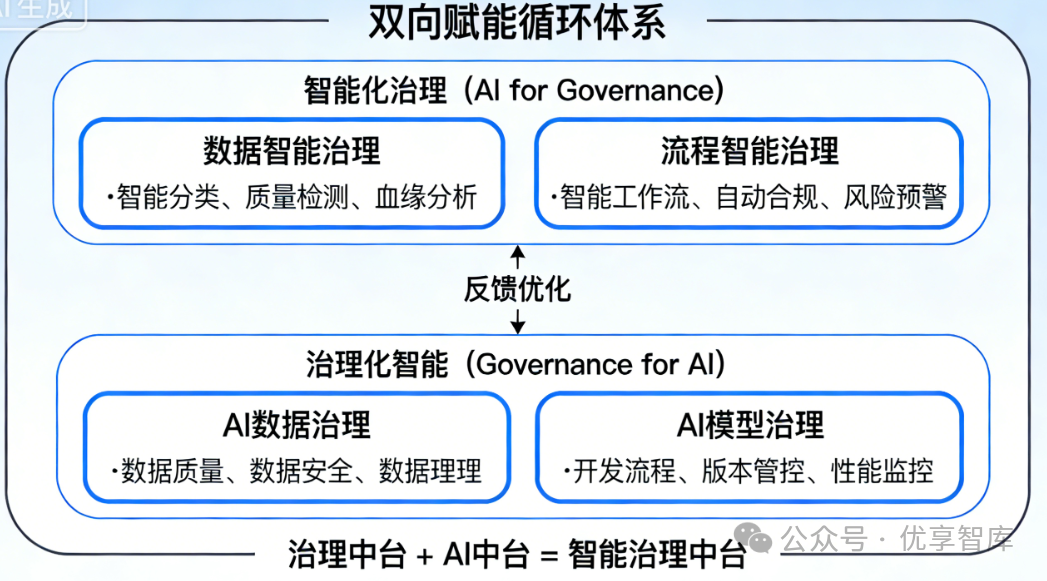 AI生成

双向赋能循环体系

智能化治理（AI for Governance）

数据智能治理
·智能分类、质量检测、血缘分析

流程智能治理
·智能工作流、自动合规、风险预警

反馈优化

治理化智能（Governance for AI）

AI数据治理
·数据质量、数据安全、数据理理

AI模型治理
·开发流程、版本管控、性能监控

治理中台 + AI中台 = 智能治理中台

公众号 · 优享智库